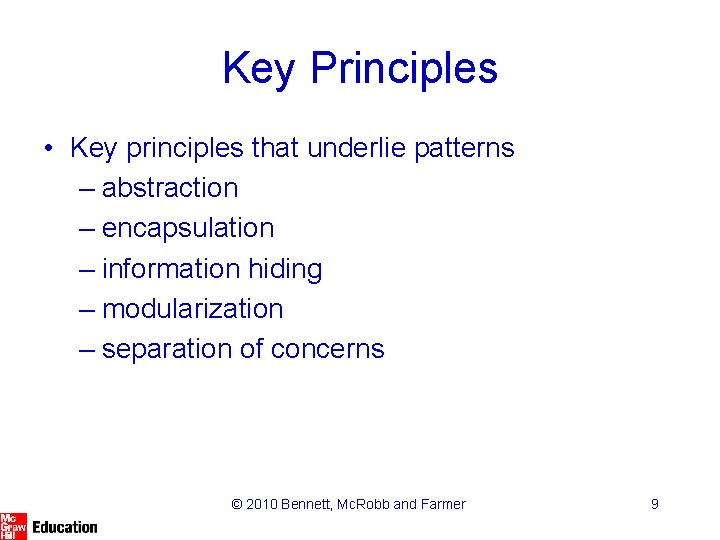 Key Principles

• Key principles that underlie patterns
– abstraction
– encapsulation
– information hiding
– modularization
– separation of concerns

© 2010 Bennett, McRobb and Farmer

9

Mc Graw Hill Education